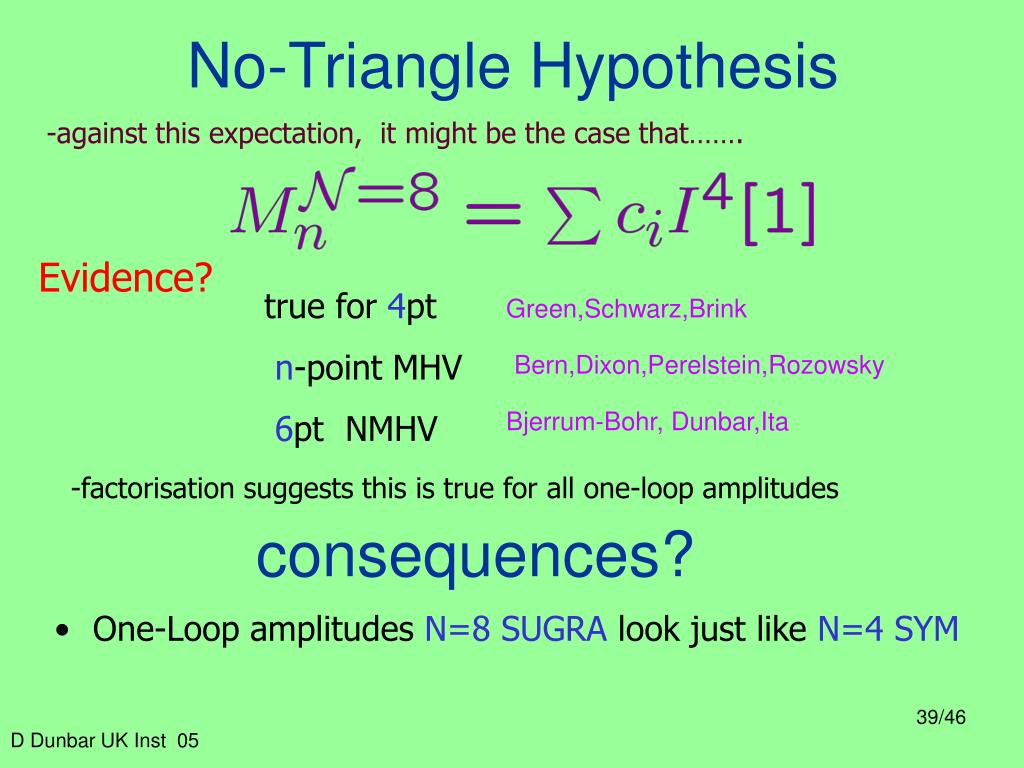 No-Triangle Hypothesis

-against this expectation, it might be the case that…….

$M_n^{\mathcal{N}=8} = \sum c_i I^4[1]$

Evidence?

true for 4pt Green,Schwarz,Brink

n-point MHV Bern,Dixon,Perelstein,Rozowsky

6pt NMHV Bjerrum-Bohr, Dunbar,Ita

-factorisation suggests this is true for all one-loop amplitudes

consequences?

• One-Loop amplitudes N=8 SUGRA look just like N=4 SYM

39/46

D Dunbar UK Inst 05